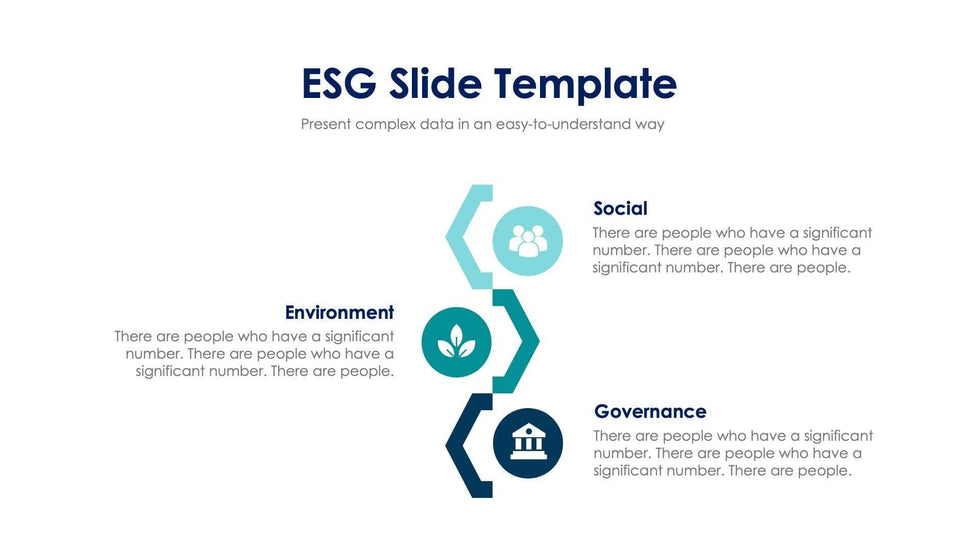 ESG Slide Template

Present complex data in an easy-to-understand way

Social

There are people who have a significant number. There are people who have a significant number. There are people.

Environment

There are people who have a significant number. There are people who have a significant number. There are people.

Governance

There are people who have a significant number. There are people who have a significant number. There are people.